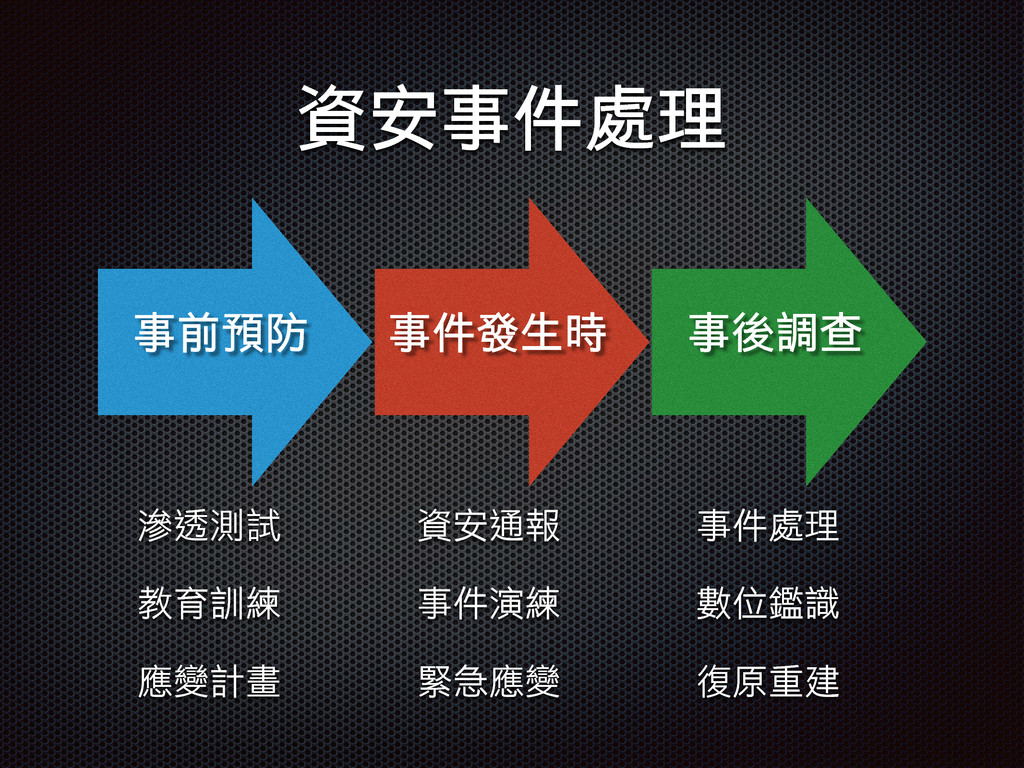 資安事件處理

事前預防

事件發生時

事後調查

滲透測試

教育訓練

應變計畫

資安通報

事件演練

緊急應變

事件處理

數位鑑識

復原重建